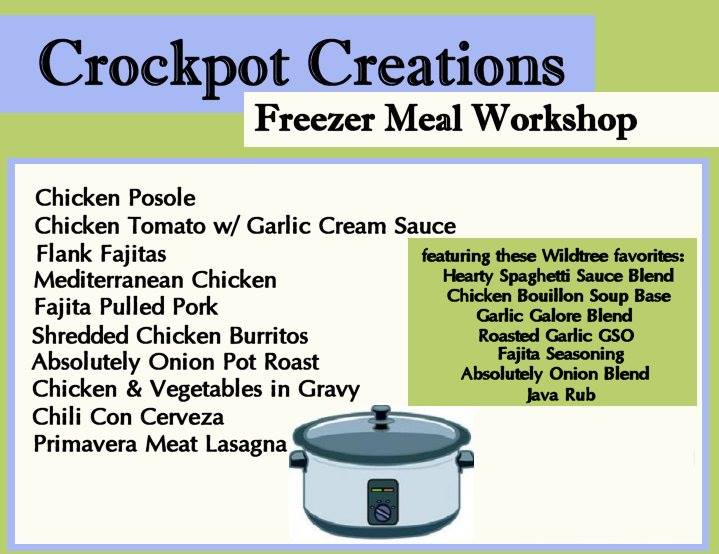 Crockpot Creations

Freezer Meal Workshop

Chicken Posole
Chicken Tomato w/ Garlic Cream Sauce
Flank Fajitas
Mediterranean Chicken
Fajita Pulled Pork
Shredded Chicken Burritos
Absolutely Onion Pot Roast
Chicken & Vegetables in Gravy
Chili Con Cerveza
Primavera Meat Lasagna

featuring these Wildtree favorites:
Hearty Spaghetti Sauce Blend
Chicken Bouillon Soup Base
Garlic Galore Blend
Roasted Garlic GSO
Fajita Seasoning
Absolutely Onion Blend
Java Rub